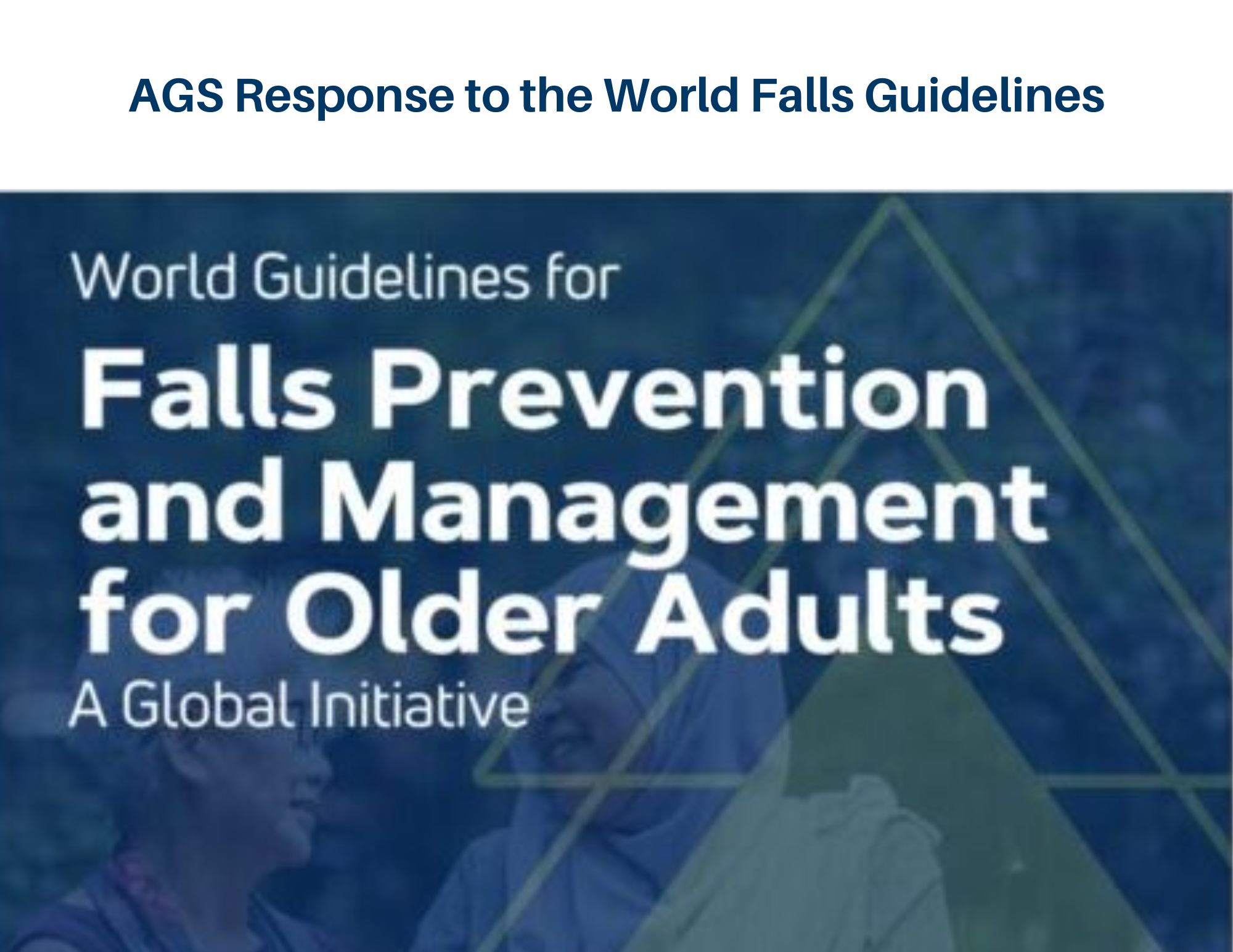 AGS Response to the World Falls Guidelines

World Guidelines for

Falls Prevention and Management for Older Adults

A Global Initiative